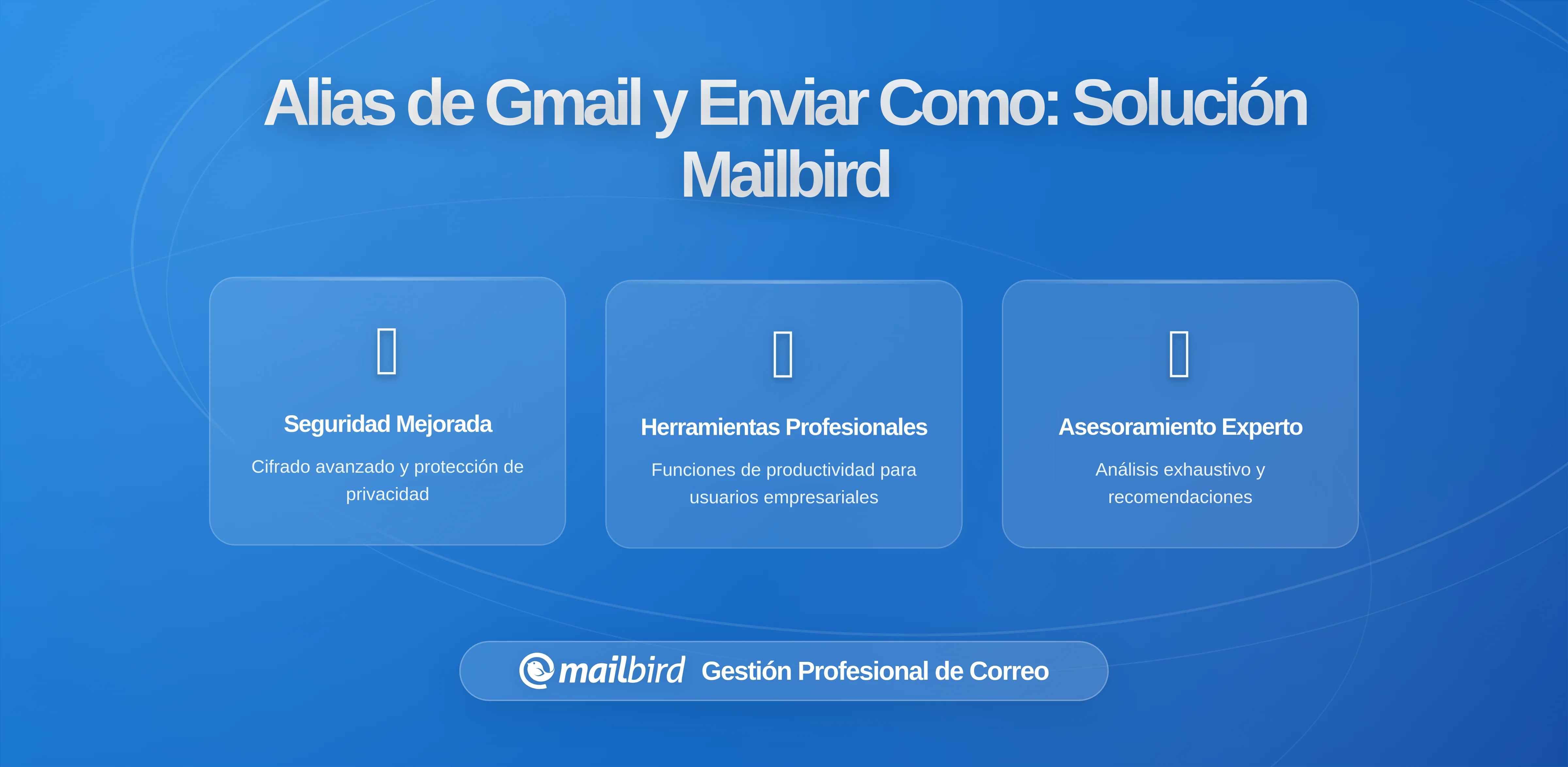 Alias de Gmail y Enviar Como: Solución Mailbird

Seguridad Mejorada

Cifrado avanzado y protección de privacidad

Herramientas Profesionales

Funciones de productividad para usuarios empresariales

Asesoramiento Experto

Análisis exhaustivo y recomendaciones

mailbird Gestión Profesional de Correo